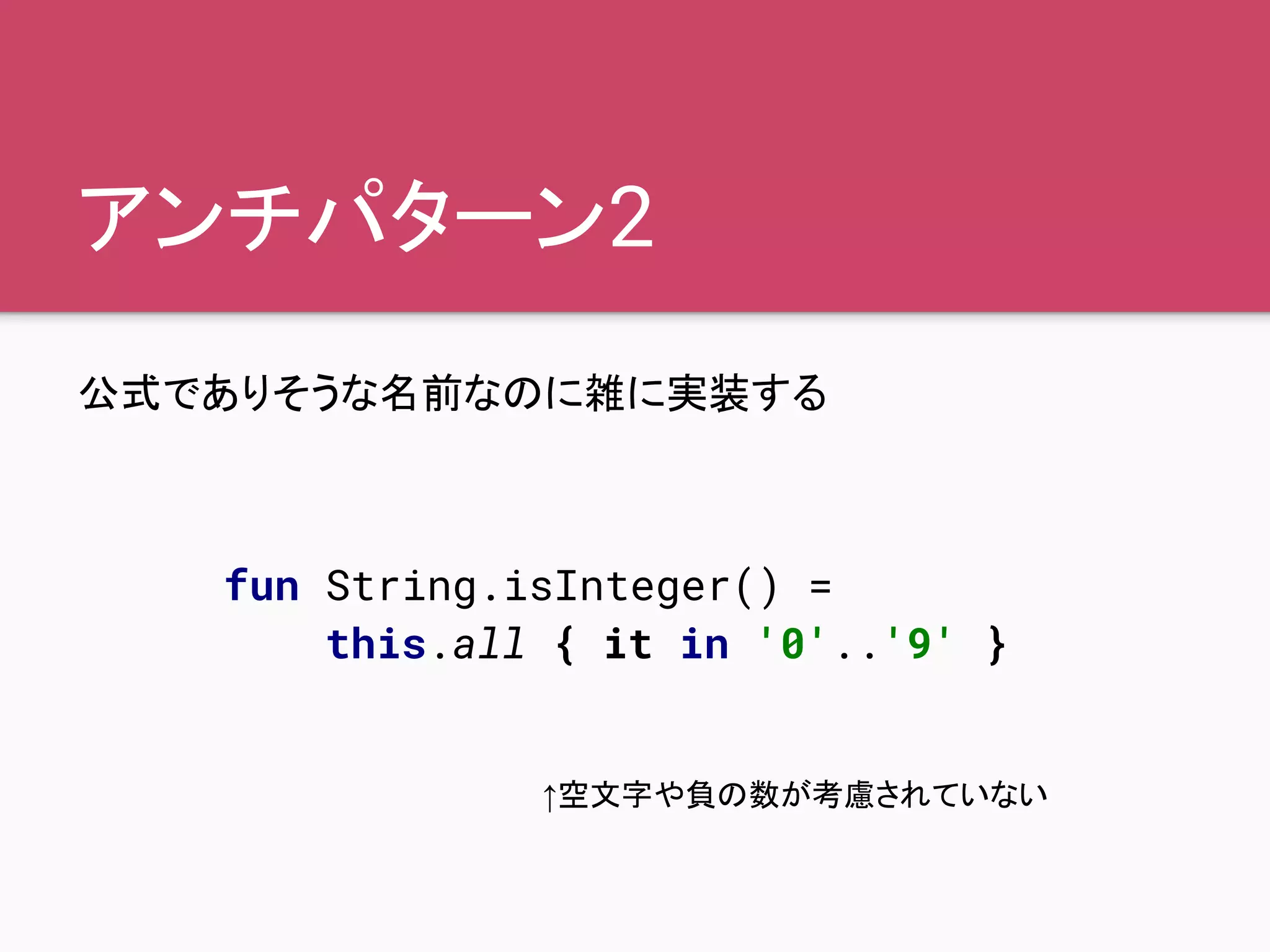 アンチパターン2

公式でありそうな名前なのに雑に実装する

fun String.isInteger() =
    this.all { it in '0'..'9' }

↑空文字や負の数が考慮されていない